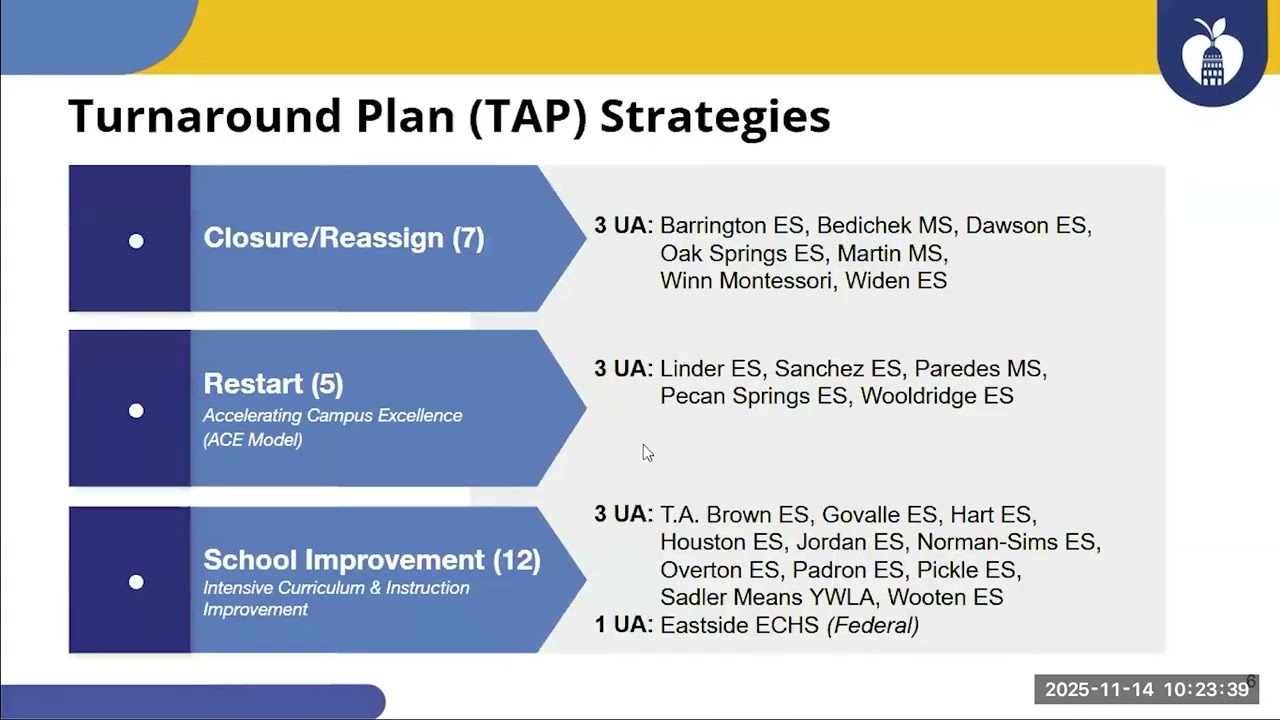 Turnaround Plan (TAP) Strategies

Closure/Reassign (7)

3 UA: Barrington ES, Bedichek MS, Dawson ES, Oak Springs ES, Martin MS, Winn Montessori, Widen ES

Restart (5)
Accelerating Campus Excellence (ACE Model)

3 UA: Linder ES, Sanchez ES, Paredes MS, Pecan Springs ES, Wooldridge ES

School Improvement (12)
Intensive Curriculum & Instruction Improvement

3 UA: T.A. Brown ES, Govalle ES, Hart ES, Houston ES, Jordan ES, Norman-Sims ES, Overton ES, Padron ES, Pickle ES, Sadler Means YWLA, Wooten ES
1 UA: Eastside ECHS (Federal)

2025-11-14 10:23:39

6